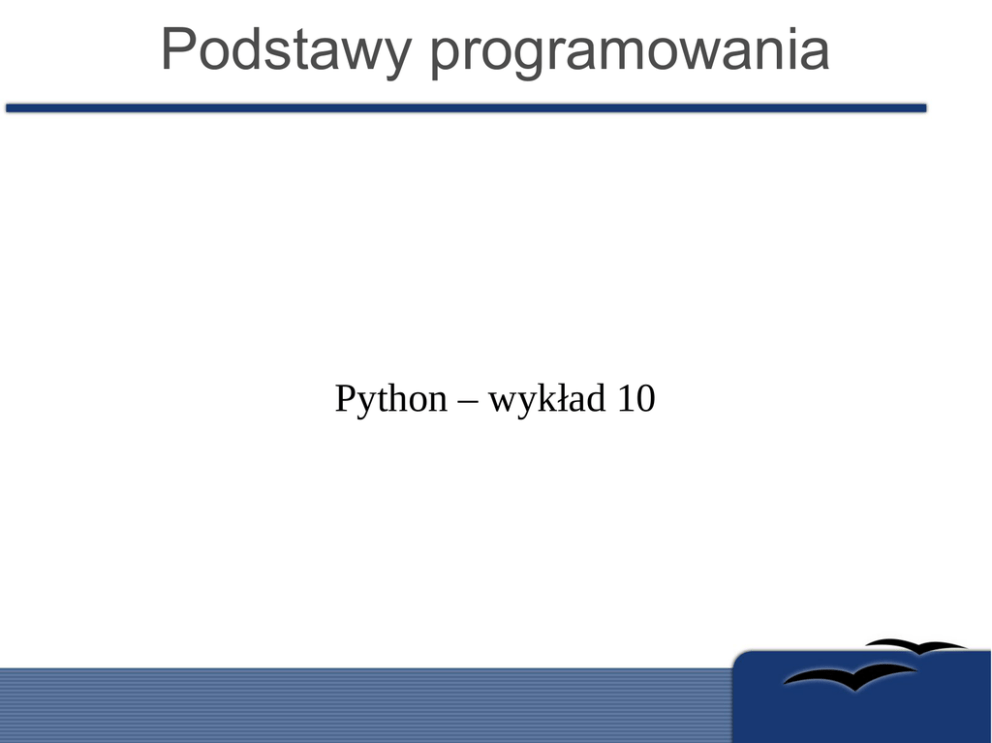 Podstawy programowania

Python – wykład 10